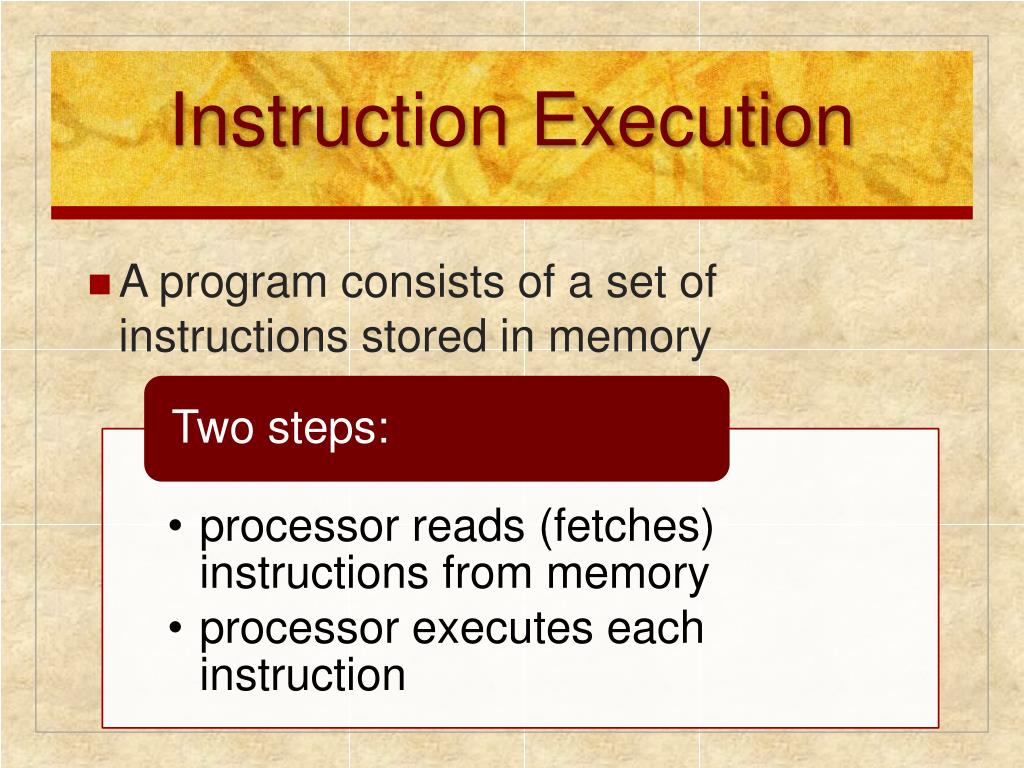 Instruction Execution

A program consists of a set of instructions stored in memory

Two steps:

• processor reads (fetches) instructions from memory
• processor executes each instruction